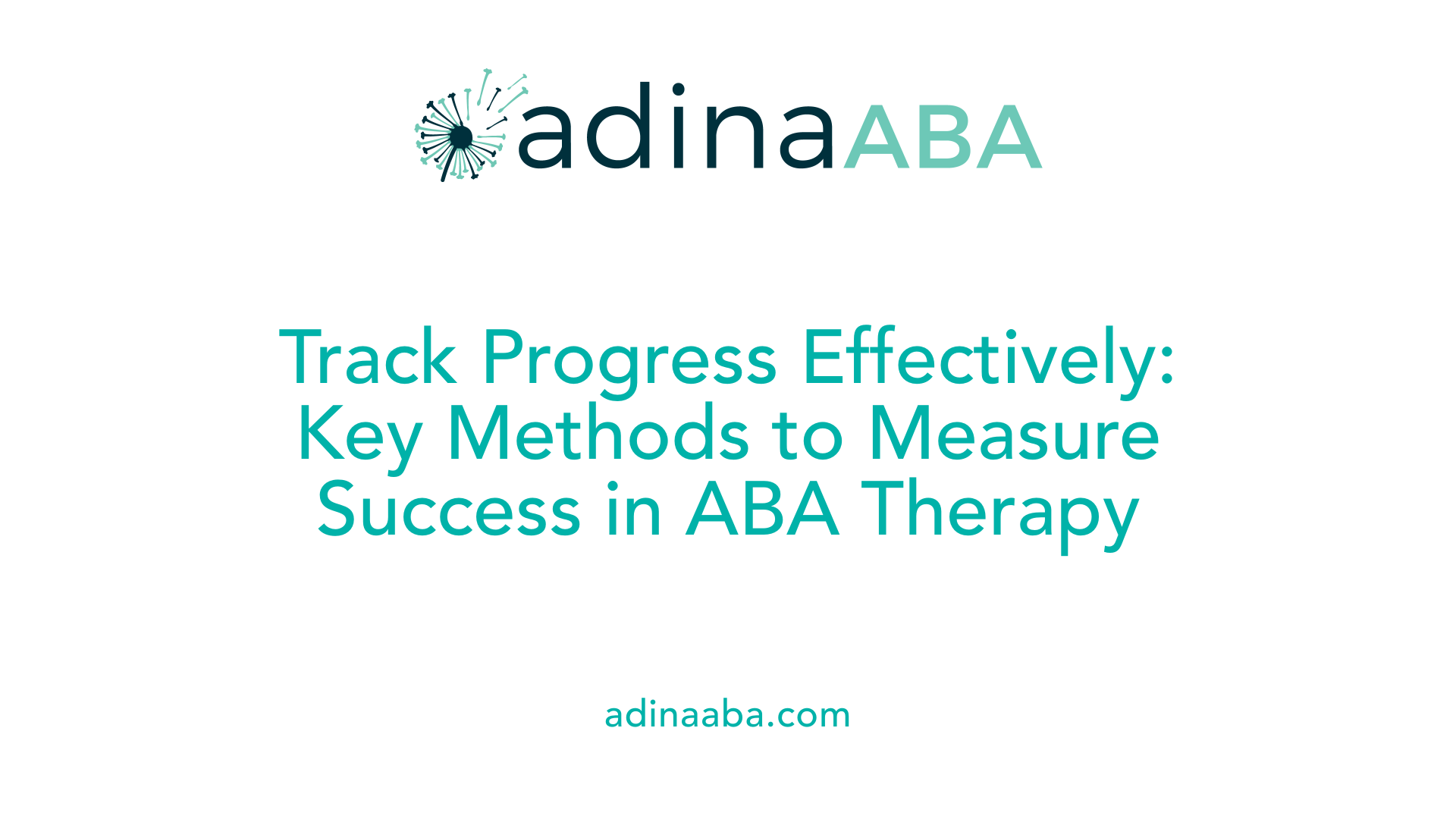 adinaABA

Track Progress Effectively: Key Methods to Measure Success in ABA Therapy

adinaaba.com